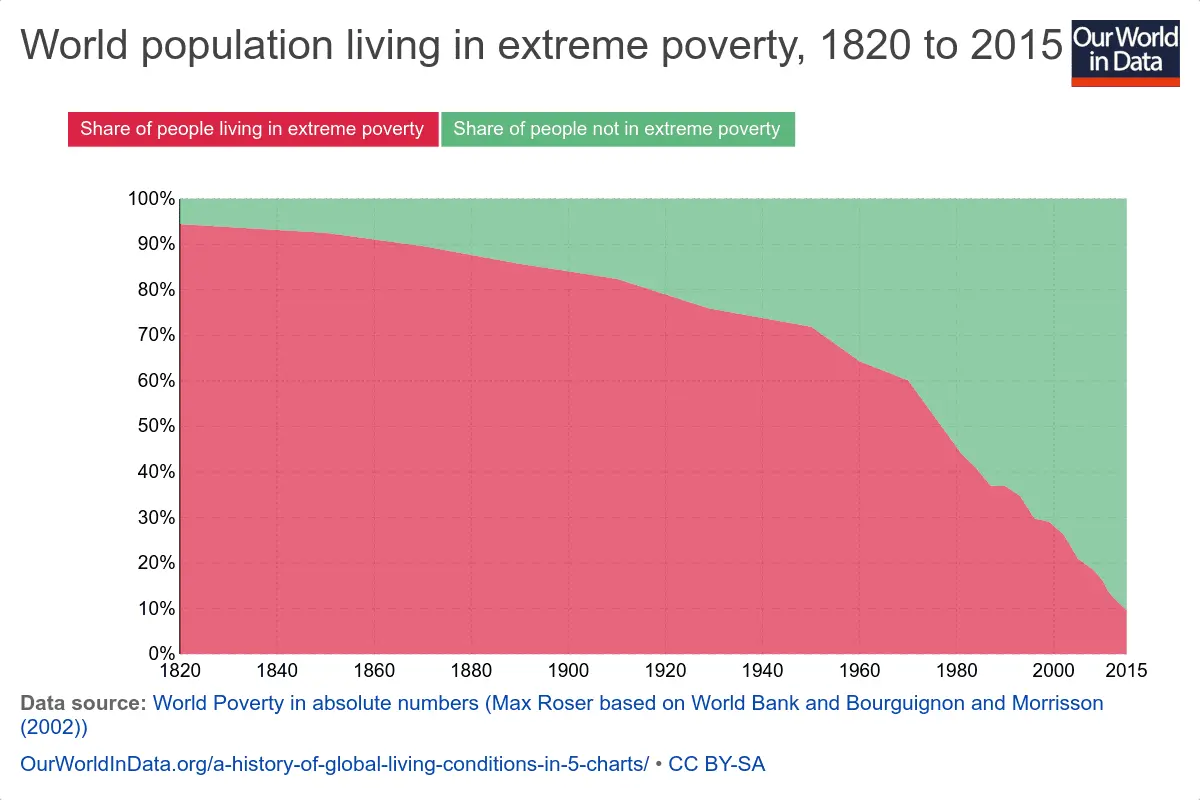 World population living in extreme poverty, 1820 to 2015

Our World in Data

Share of people living in extreme poverty
Share of people not in extreme poverty

100%
90%
80%
70%
60%
50%
40%
30%
20%
10%
0%

1820 1840 1860 1880 1900 1920 1940 1960 1980 2000 2015

Data source: World Poverty in absolute numbers (Max Roser based on World Bank and Bourguignon and Morrisson (2002))

OurWorldInData.org/a-history-of-global-living-conditions-in-5-charts/ • CC BY-SA